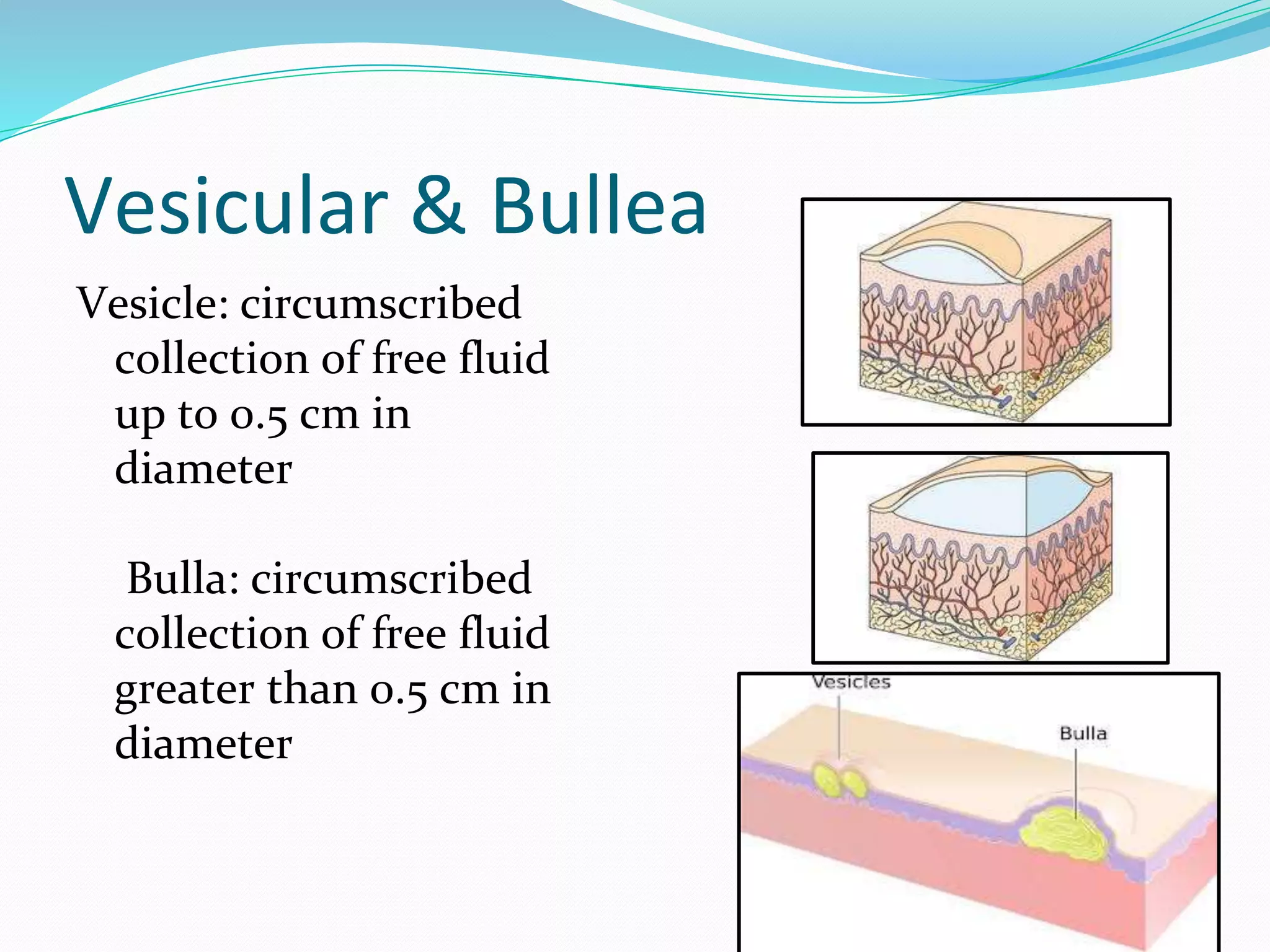 Vesicular & Bullea

Vesicle: circumscribed collection of free fluid up to 0.5 cm in diameter

Bulla: circumscribed collection of free fluid greater than 0.5 cm in diameter

Vesicles

Bulla